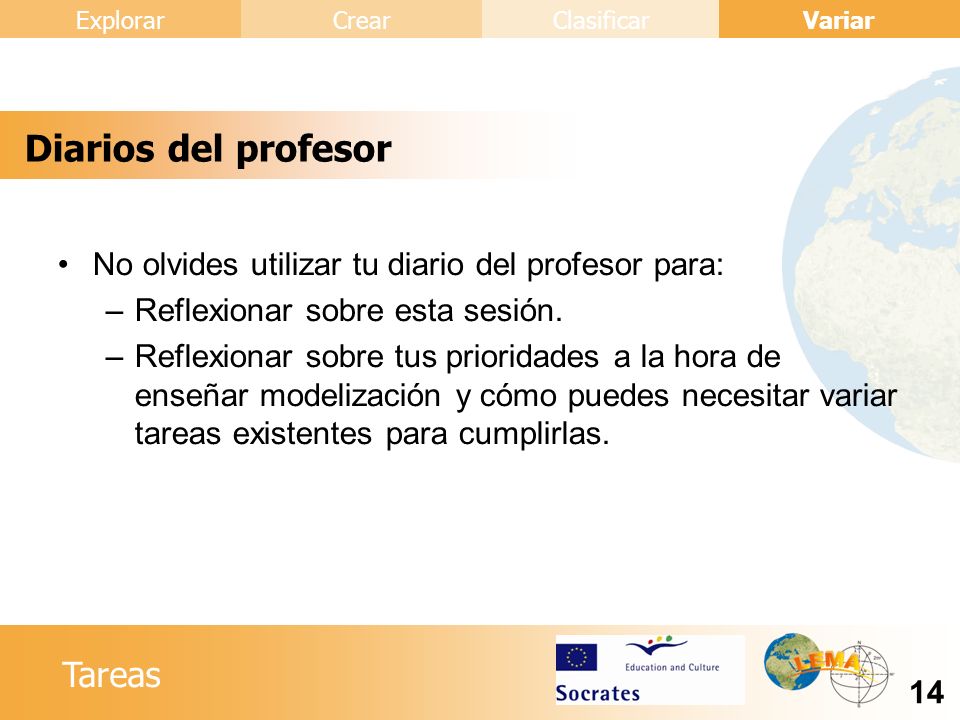 Explorar Crear Clasificar Variar

Diarios del profesor

• No olvides utilizar tu diario del profesor para:
– Reflexionar sobre esta sesión.
– Reflexionar sobre tus prioridades a la hora de enseñar modelización y cómo puedes necesitar variar tareas existentes para cumplirlas.

Tareas

Education and Culture
Socrates

LEMA

14